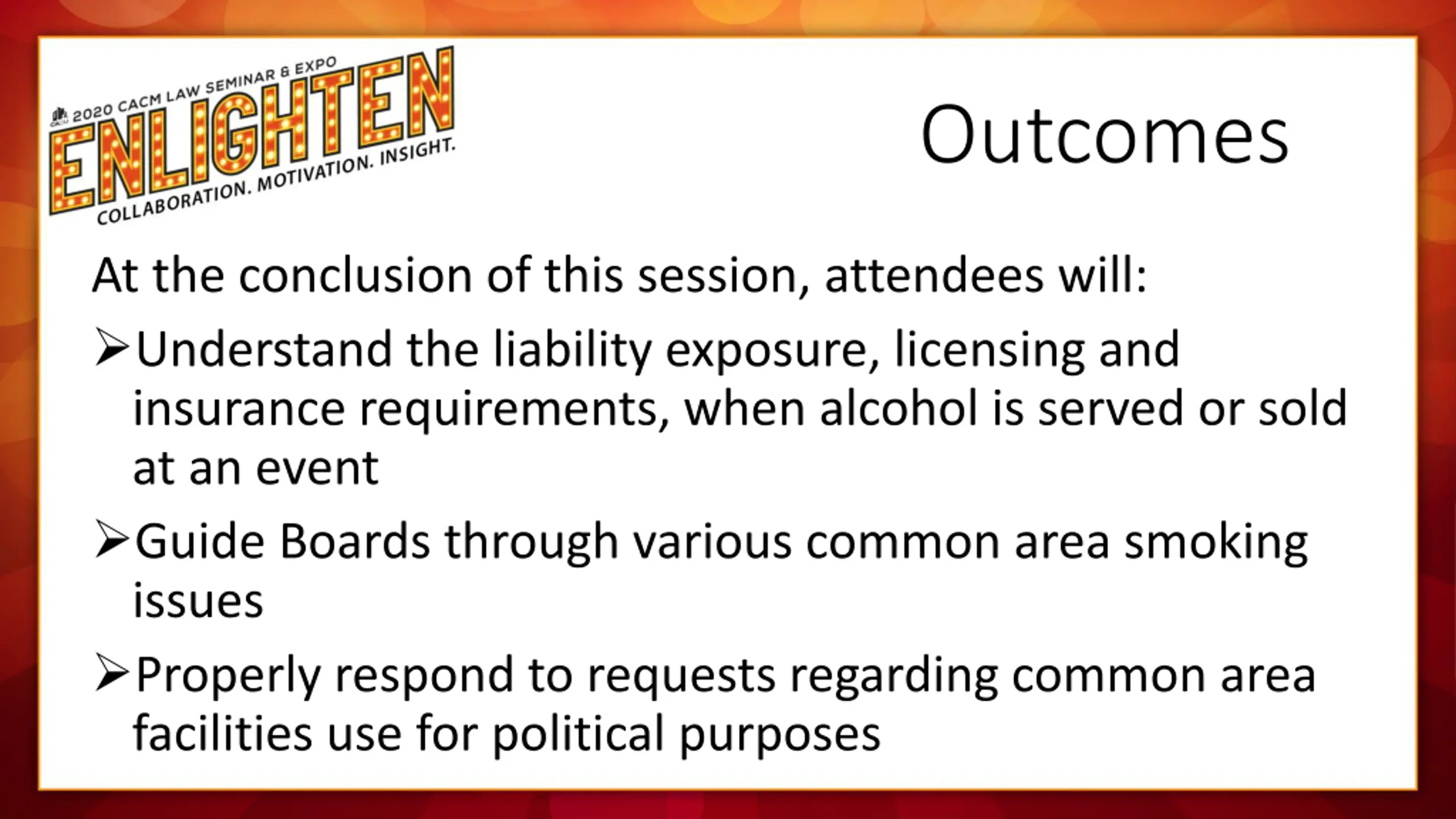 2020 CACM LAW SEMINAR & EXPO
ENLIGHTEN
COLLABORATION. MOTIVATION. INSIGHT.

Outcomes

At the conclusion of this session, attendees will:

➢Understand the liability exposure, licensing and insurance requirements, when alcohol is served or sold at an event

➢Guide Boards through various common area smoking issues

➢Properly respond to requests regarding common area facilities use for political purposes